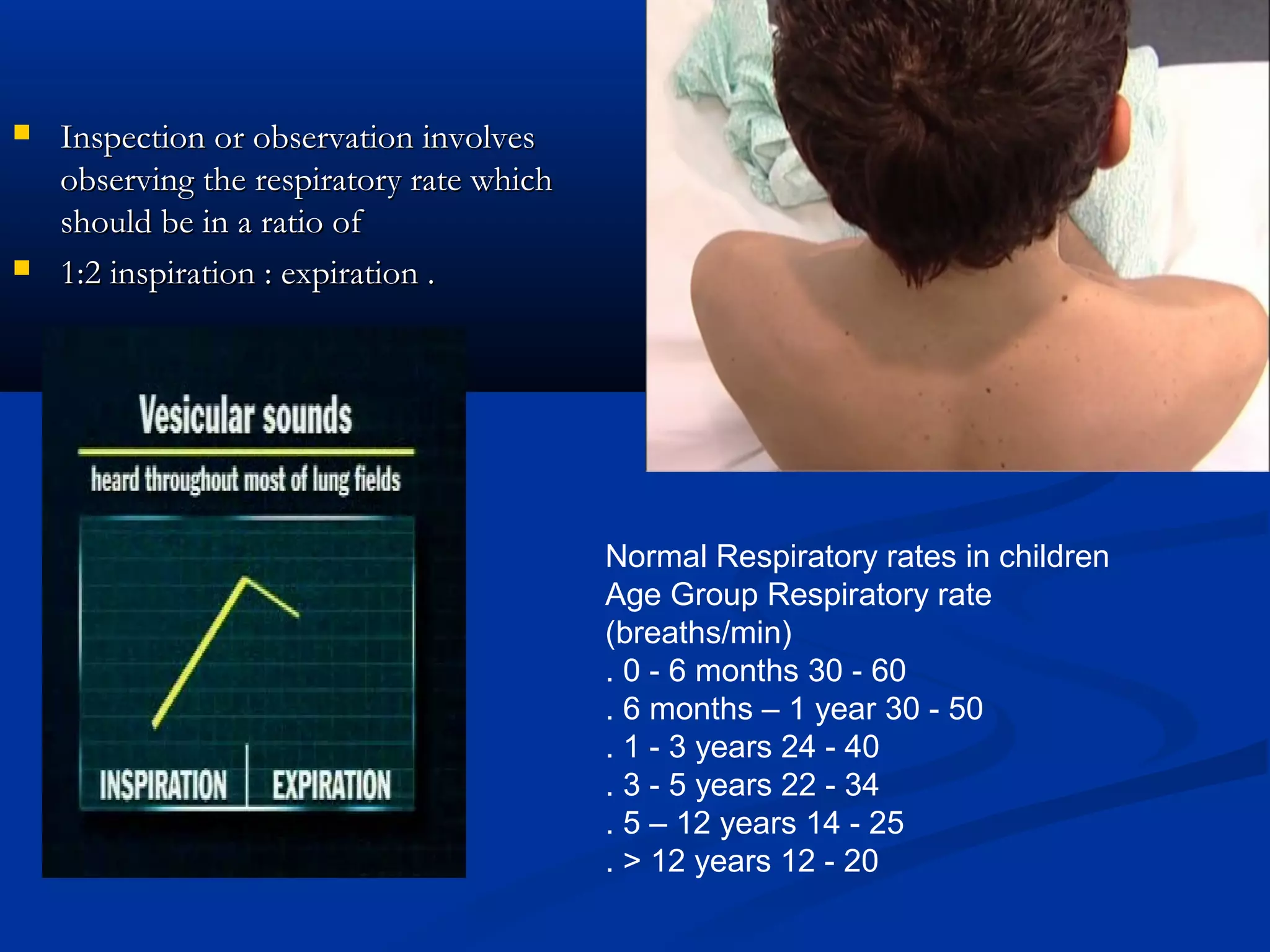 Inspection or observation involves observing the respiratory rate which should be in a ratio of

1:2 inspiration : expiration .

Vesicular sounds

heard throughout most of lung fields

INSPIRATION

EXPIRATION

Normal Respiratory rates in children
Age Group Respiratory rate (breaths/min)
. 0 - 6 months 30 - 60
. 6 months – 1 year 30 - 50
. 1 - 3 years 24 - 40
. 3 - 5 years 22 - 34
. 5 – 12 years 14 - 25
. > 12 years 12 - 20